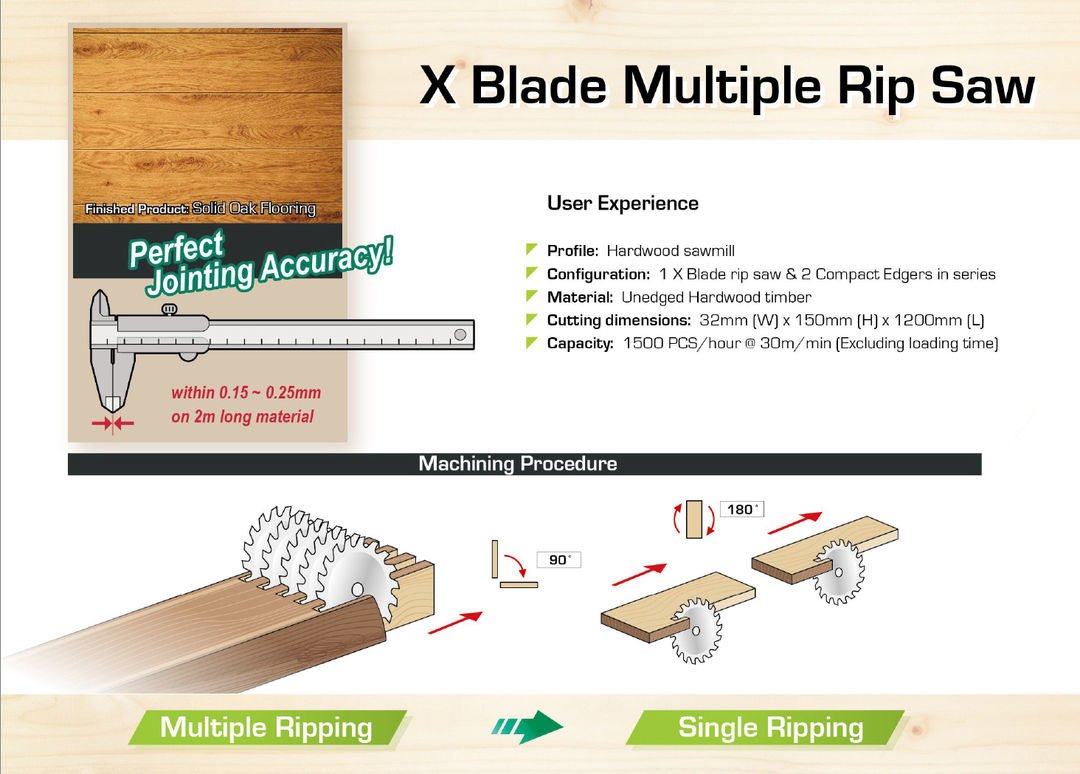 X Blade Multiple Rip Saw

Finished Product: Solid Oak Flooring

Perfect Jointing Accuracy!

within 0.15 ~ 0.25mm on 2m long material

User Experience

Profile: Hardwood sawmill
Configuration: 1 X Blade rip saw & 2 Compact Edgers in series
Material: Unedged Hardwood timber
Cutting dimensions: 32mm (W) x 150mm (H) x 1200mm (L)
Capacity: 1500 PCS/hour @ 30m/min (Excluding loading time)

Machining Procedure

90°

180°

Multiple Ripping

Single Ripping